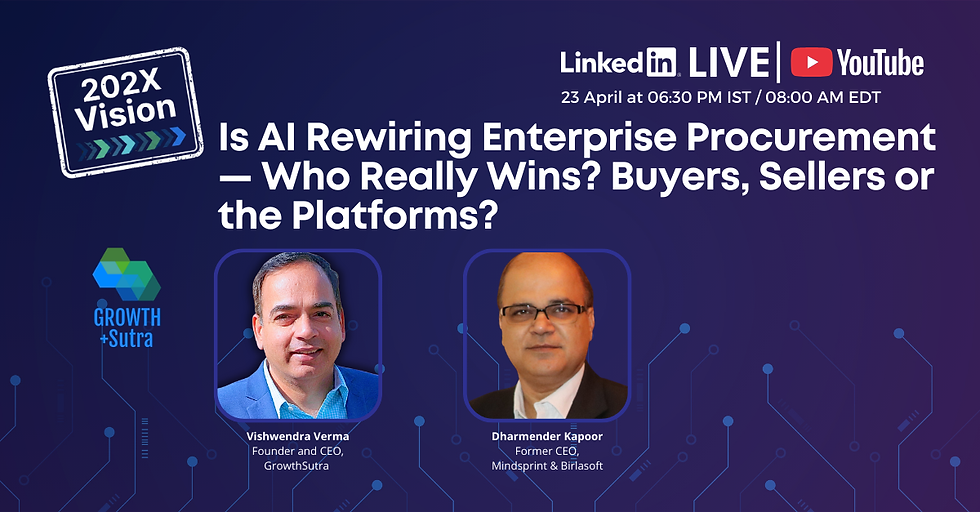 202X Vision

LinkedIn LIVE | YouTube

23 April at 06:30 PM IST / 08:00 AM EDT

Is AI Rewiring Enterprise Procurement — Who Really Wins? Buyers, Sellers or the Platforms?

GROWTH +Sutra

Vishwendra Verma
Founder and CEO, GrowthSutra

Dharmender Kapoor
Former CEO, Mindsprint & Birlasoft